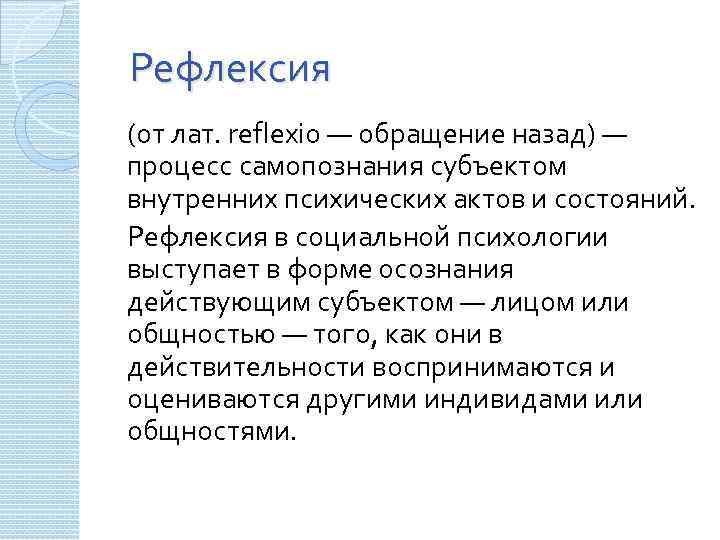 Рефлексия

(от лат. reflexio — обращение назад) — процесс самопознания субъектом внутренних психических актов и состояний.

Рефлексия в социальной психологии выступает в форме осознания действующим субъектом — лицом или общностью — того, как они в действительности воспринимаются и оцениваются другими индивидами или общностями.